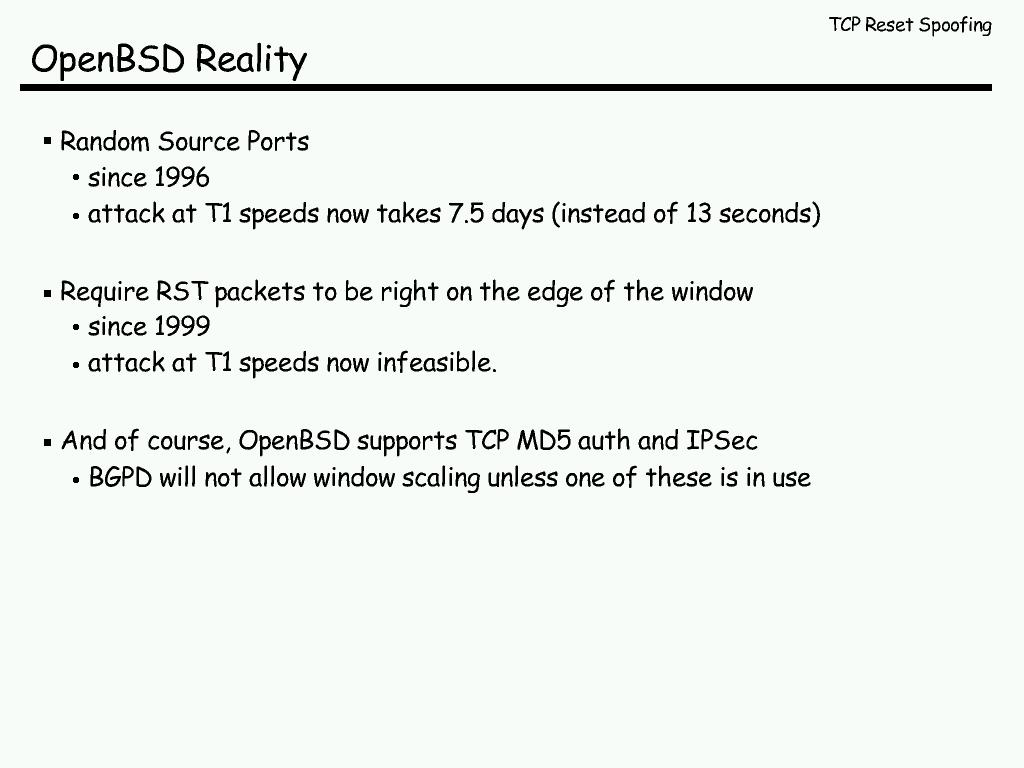 TCP Reset Spoofing

OpenBSD Reality

▪ Random Source Ports
• since 1996
• attack at T1 speeds now takes 7.5 days (instead of 13 seconds)

▪ Require RST packets to be right on the edge of the window
• since 1999
• attack at T1 speeds now infeasible.

▪ And of course, OpenBSD supports TCP MD5 auth and IPSec
• BGPD will not allow window scaling unless one of these is in use